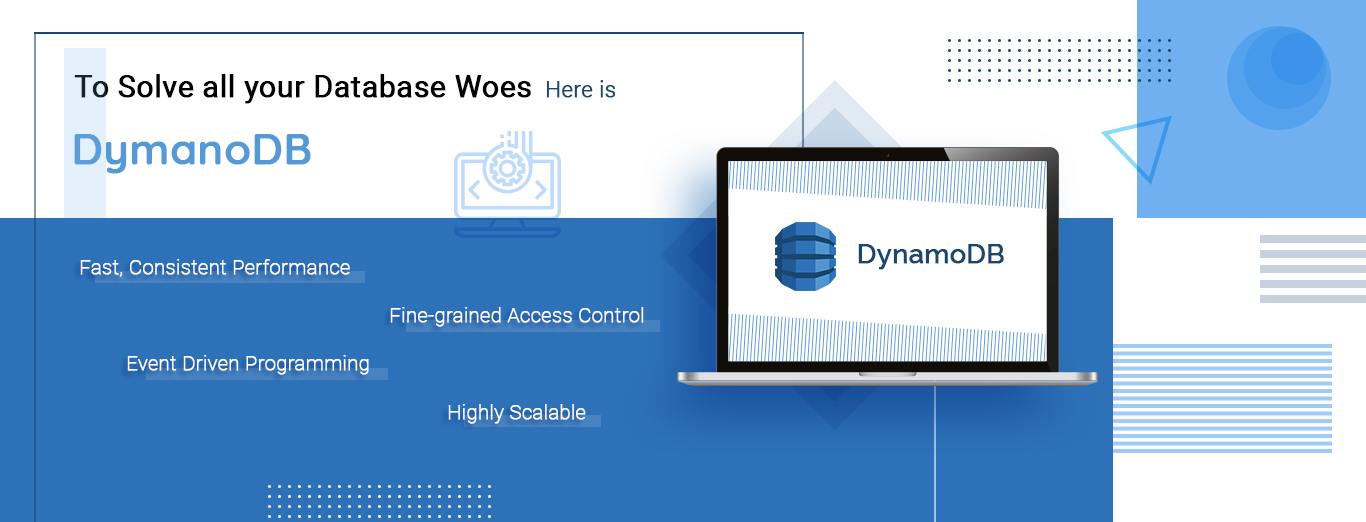 To Solve all your Database Woes Here is

DymanoDB

Fast, Consistent Performance

Fine-grained Access Control

Event Driven Programming

Highly Scalable

DynamoDB